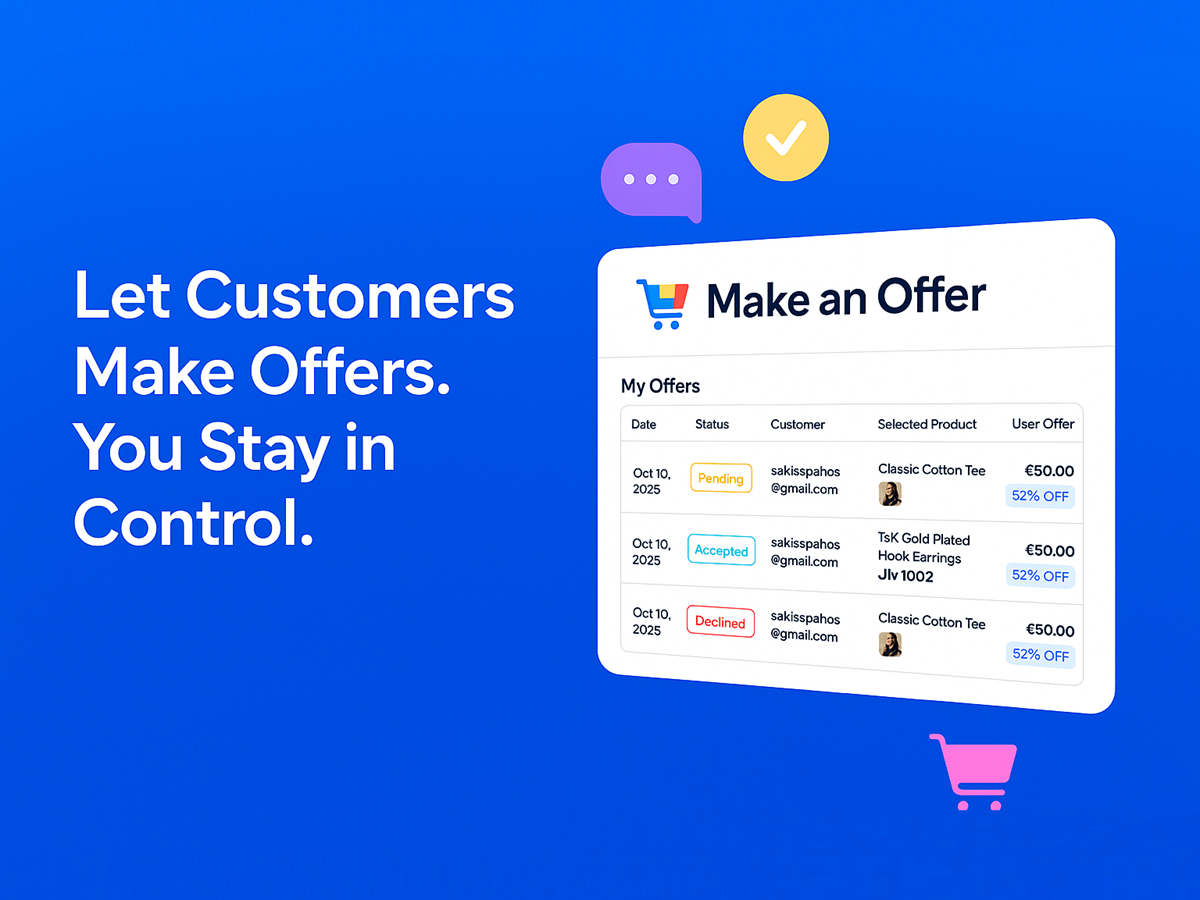 Let Customers Make Offers. You Stay in Control.

Make an Offer

My Offers

| Date | Status | Customer | Selected Product | User Offer |
|---|---|---|---|---|
| Oct 10, 2025 | Pending | sakisspahos @gmail.com | Classic Cotton Tee | €50.00 52% OFF |
| Oct 10, 2025 | Accepted | sakisspahos @gmail.com | TsK Gold Plated Hook Earrings Jlv 1002 | €50.00 52% OFF |
| Oct 10, 2025 | Declined | sakisspahos @gmail.com | Classic Cotton Tee | €50.00 52% OFF |